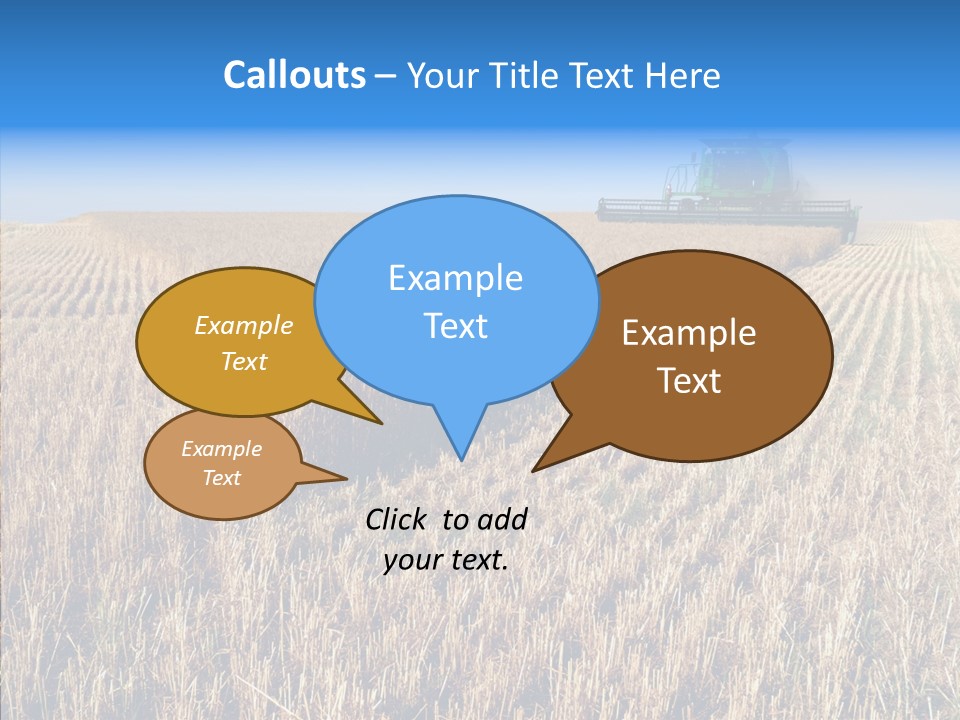 Callouts – Your Title Text Here

Example Text

Example Text

Example Text

Example Text

Click to add your text.